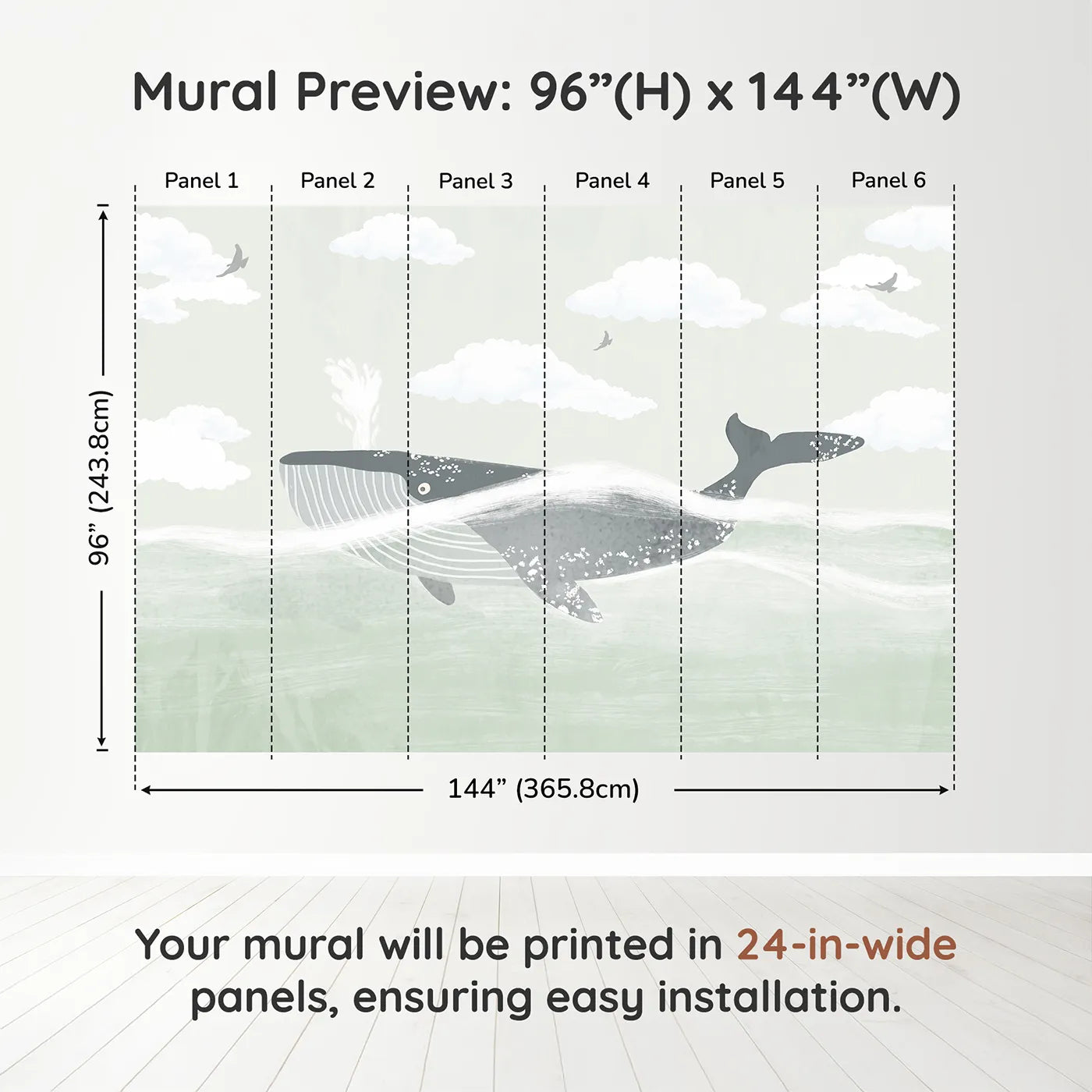 Mural Preview: 96”(H) x 144”(W)

Panel 1 Panel 2 Panel 3 Panel 4 Panel 5 Panel 6

96” (243.8cm)

144” (365.8cm)

Your mural will be printed in 24-in-wide panels, ensuring easy installation.